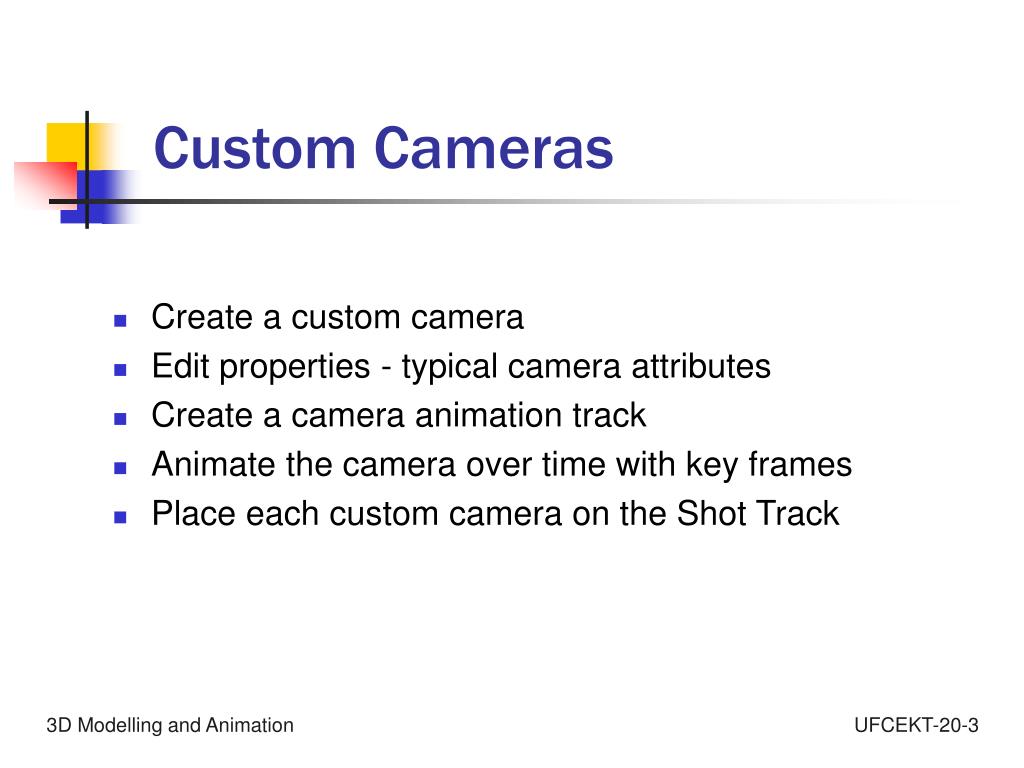 Custom Cameras

- Create a custom camera
- Edit properties - typical camera attributes
- Create a camera animation track
- Animate the camera over time with key frames
- Place each custom camera on the Shot Track

3D Modelling and Animation

UFCEKT-20-3